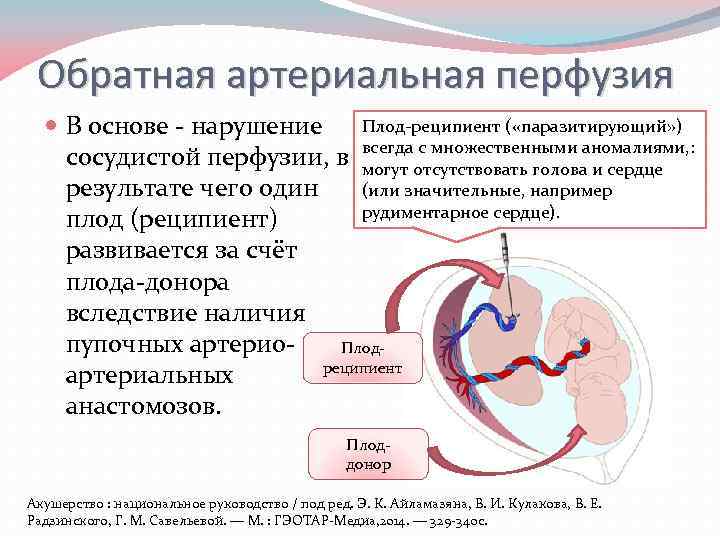 Обратная артериальная перфузия

В основе - нарушение сосудистой перфузии, в результате чего один плод (реципиент) развивается за счёт плода-донора вследствие наличия пупочных артерио-артериальных анастомозов.

Плод-реципиент («паразитирующий») всегда с множественными аномалиями,: могут отсутствовать голова и сердце (или значительные, например рудиментарное сердце).

Плод-реципиент

Плод-донор

Акушерство : национальное руководство / под ред. Э. К. Айламазяна, В. И. Кулакова, В. Е. Радзинского, Г. М. Савельевой. — М. : ГЭОТАР-Медиа,2014. — 329-340с.